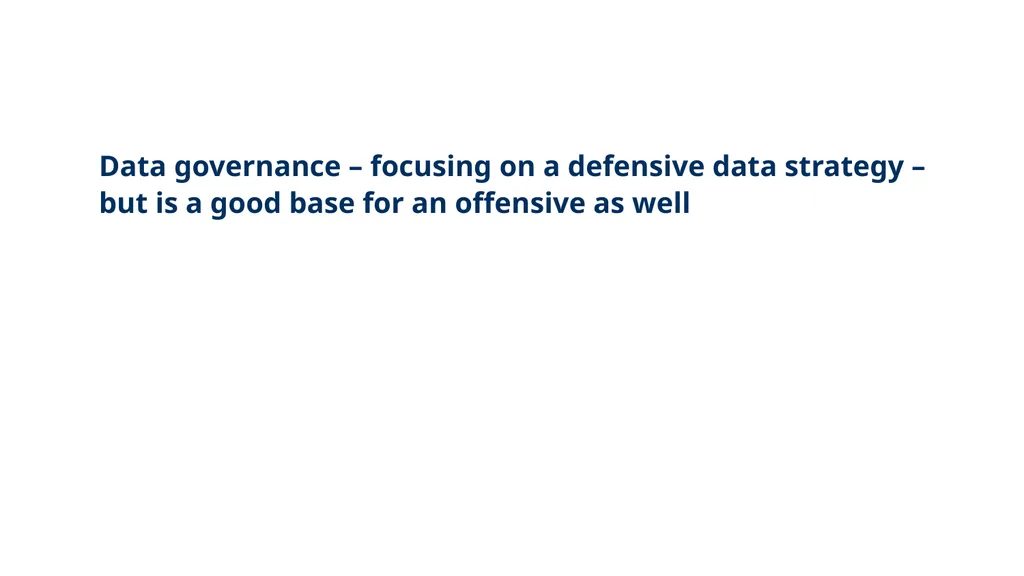 Data governance – focusing on a defensive data strategy – but is a good base for an offensive as well